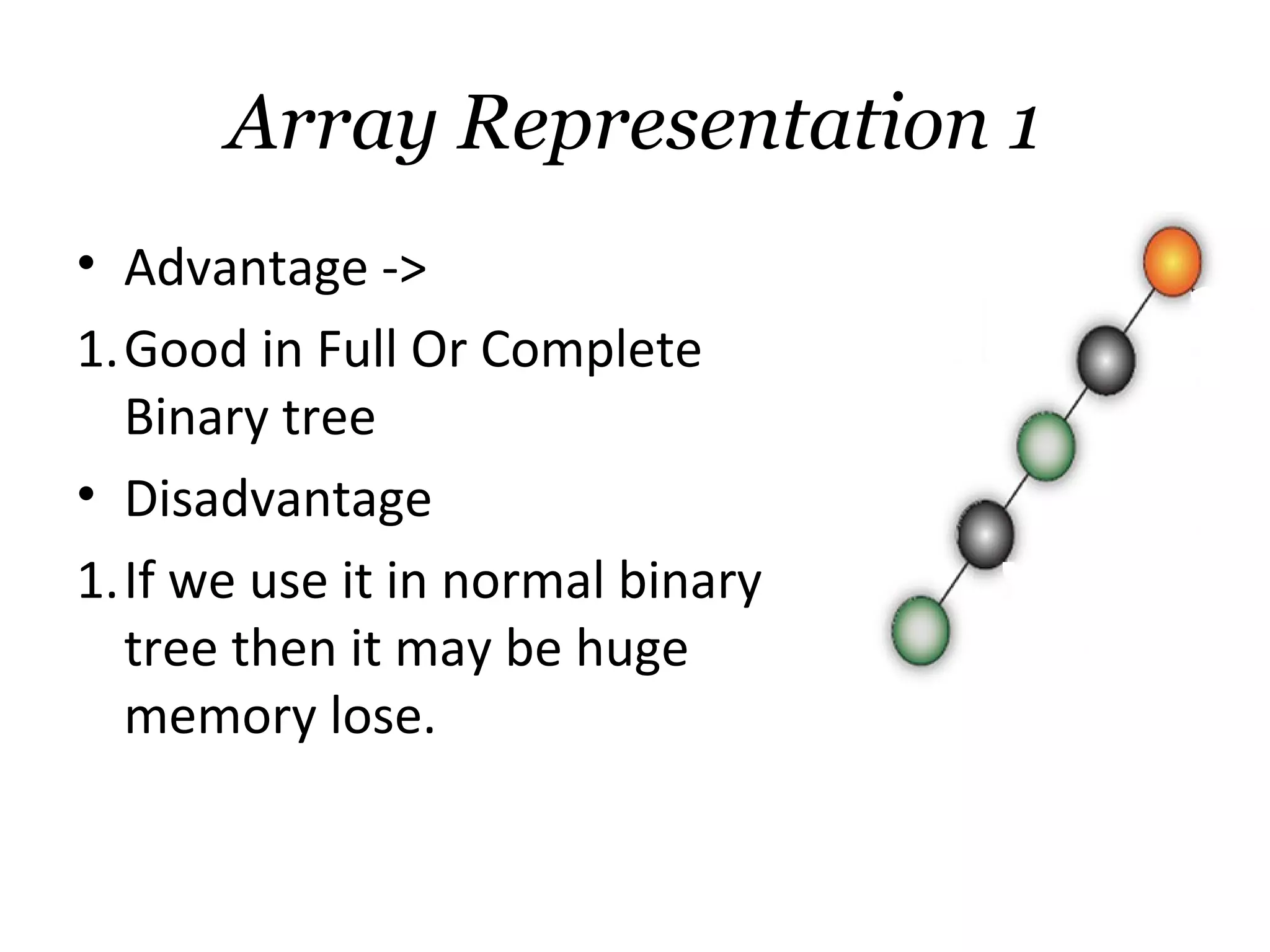 Array Representation 1

• Advantage ->

1. Good in Full Or Complete Binary tree

• Disadvantage

1. If we use it in normal binary tree then it may be huge memory lose.